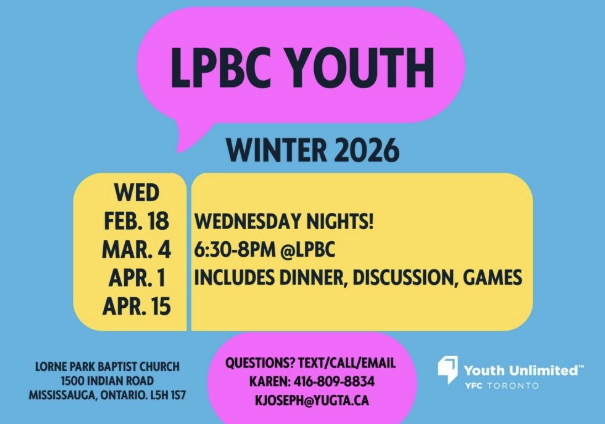 LPBC YOUTH

WINTER 2026

WED
FEB. 18
MAR. 4
APR. 1
APR. 15

WEDNESDAY NIGHTS!
6:30-8PM @LPBC
INCLUDES DINNER, DISCUSSION, GAMES

LORNE PARK BAPTIST CHURCH
1500 INDIAN ROAD
MISSISSAUGA, ONTARIO. L5H 1S7

QUESTIONS? TEXT/CALL/EMAIL
KAREN: 416-809-8834
KJOSEPH@YUGTA.CA

Youth Unlimited™
YFC TORONTO